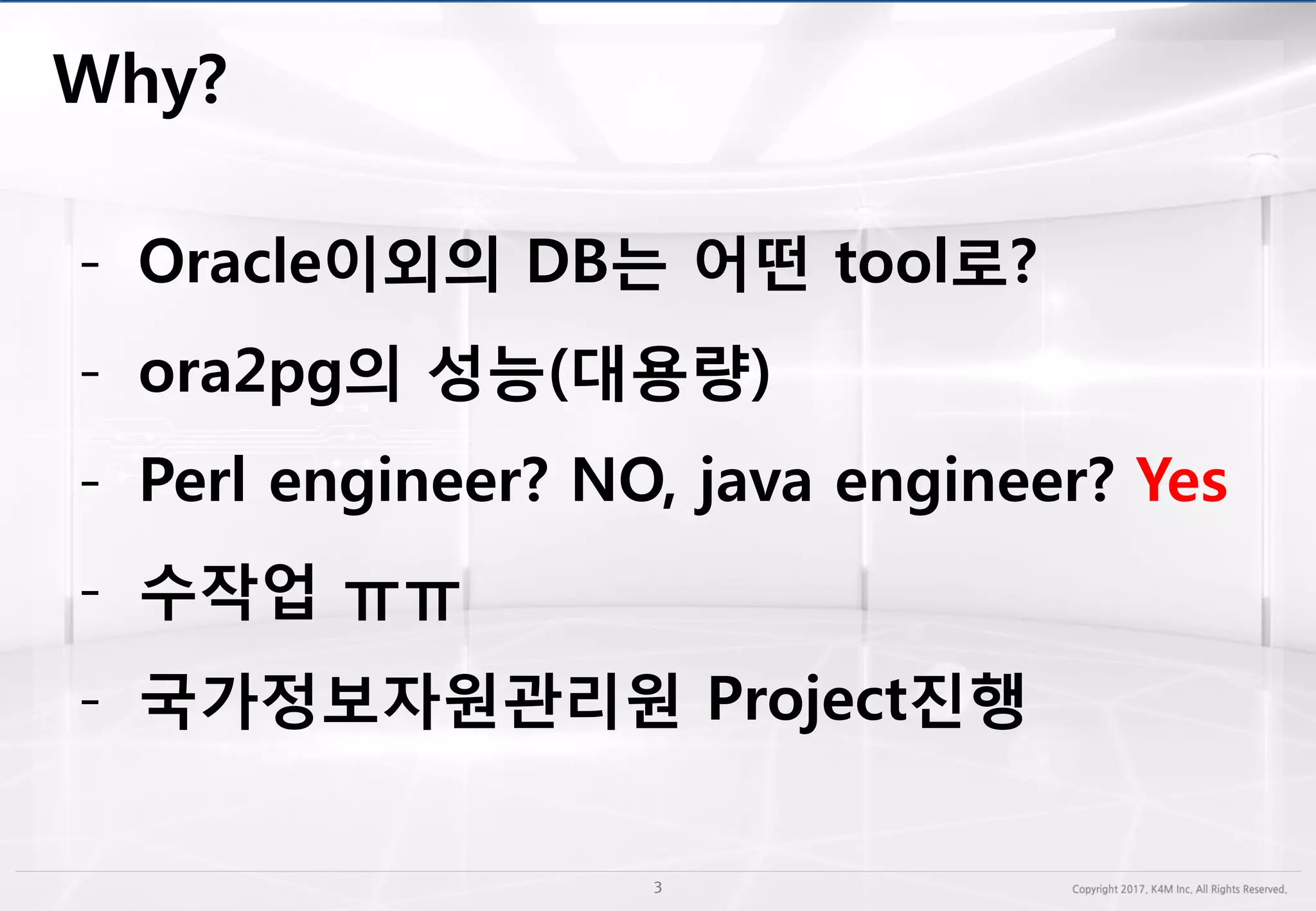 Why?

- Oracle이외의 DB는 어떤 tool로?
- ora2pg의 성능(대용량)
- Perl engineer? NO, java engineer? Yes
- 수작업 ㅠㅠ
- 국가정보자원관리원 Project진행

3

Copyright 2017. K4M Inc. All Rights Reserved.